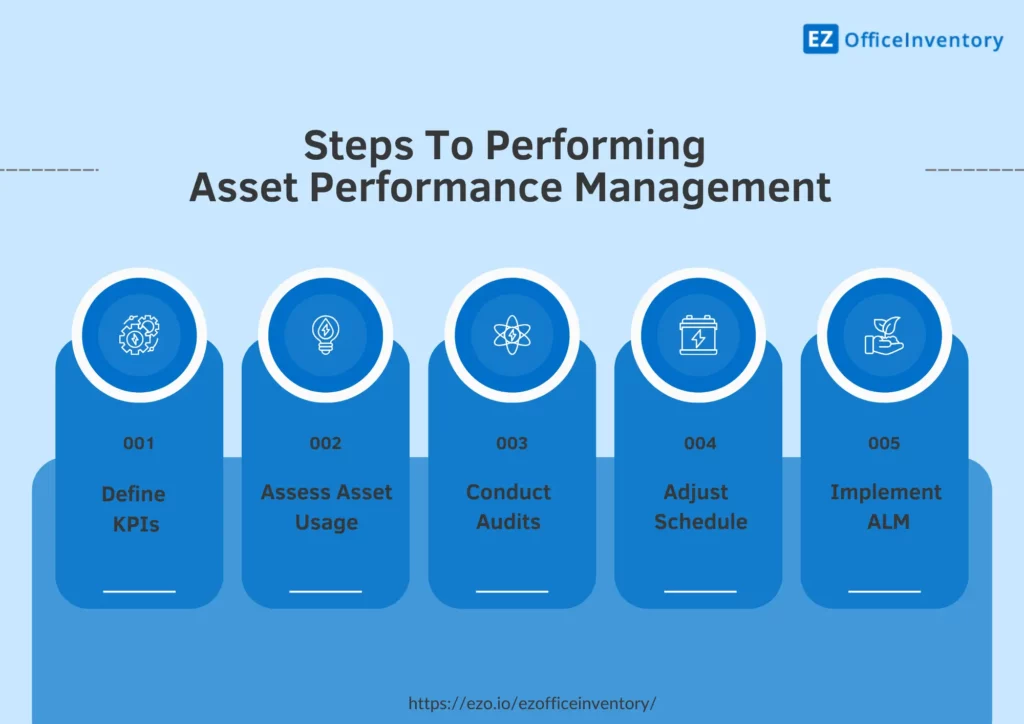 EZ OfficeInventory

Steps To Performing Asset Performance Management

001
Define KPIs

002
Assess Asset Usage

003
Conduct Audits

004
Adjust Schedule

005
Implement ALM

https://ezo.io/ezofficeinventory/